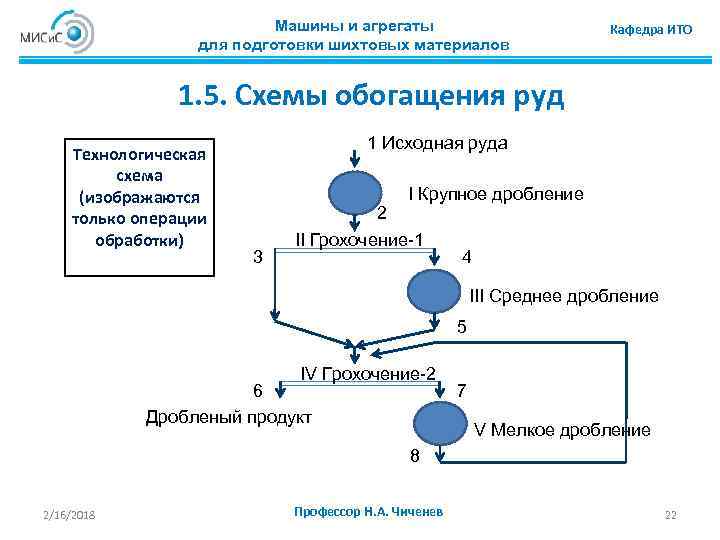 МИСиС

Машины и агрегаты для подготовки шихтовых материалов

Кафедра ИТО

1.5. Схемы обогащения руд

Технологическая схема (изображаются только операции обработки)

1 Исходная руда

I Крупное дробление

2

II Грохочение-1

3

4

III Среднее дробление

5

IV Грохочение-2

6

7

Дробленый продукт

V Мелкое дробление

8

2/16/2018

Профессор Н.А. Чиченев

22